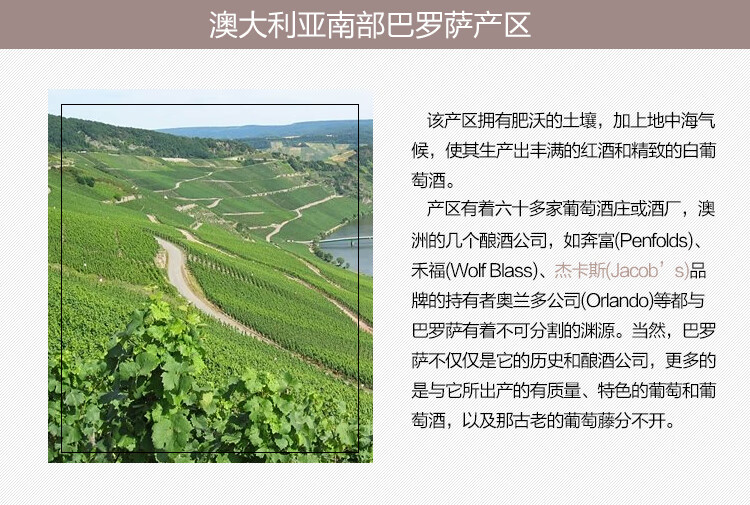 澳大利亚南部巴罗萨产区

该产区拥有肥沃的土壤，加上地中海气候，使其生产出丰满的红酒和精致的白葡萄酒。

产区有着六十多家葡萄酒庄或酒厂，澳洲的几个酿酒公司，如奔富(Penfolds)、禾福(Wolf Blass)、杰卡斯(Jacob’s)品牌的持有者奥兰多公司(Orlando)等都与巴罗萨有着不可分割的渊源。当然，巴罗萨不仅仅是它的历史和酿酒公司，更多的是与它所出产的有质量、特色的葡萄和葡萄酒，以及那古老的葡萄藤分不开。